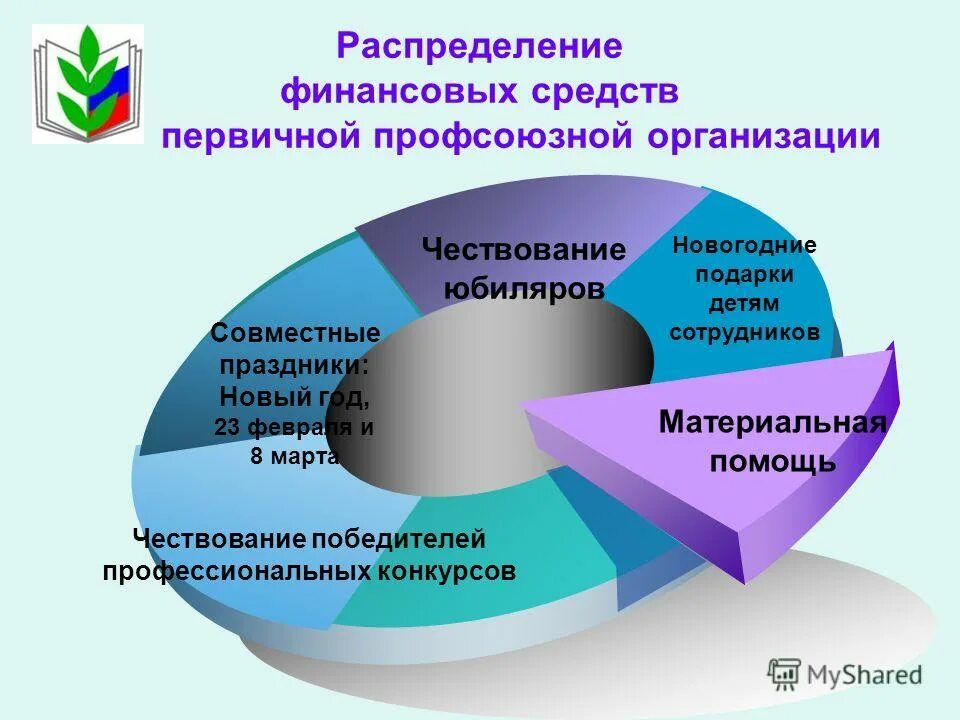 Распределение финансовых средств первичной профсоюзной организации

Чествование юбиляров

Новогодние подарки детям сотрудников

Совместные праздники: Новый год, 23 февраля и 8 марта

Материальная помощь

Чествование победителей профессиональных конкурсов

MyShared